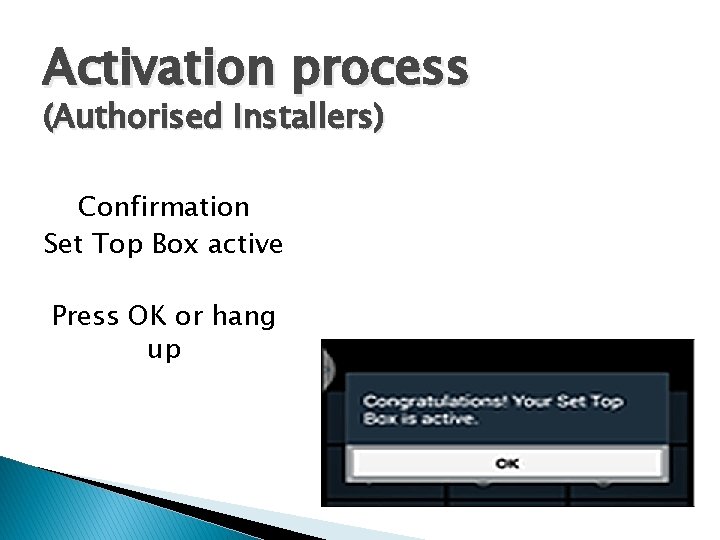 Activation process
(Authorised Installers)

Confirmation
Set Top Box active

Press OK or hang up

Congratulations! Your Set Top Box is active.

OK